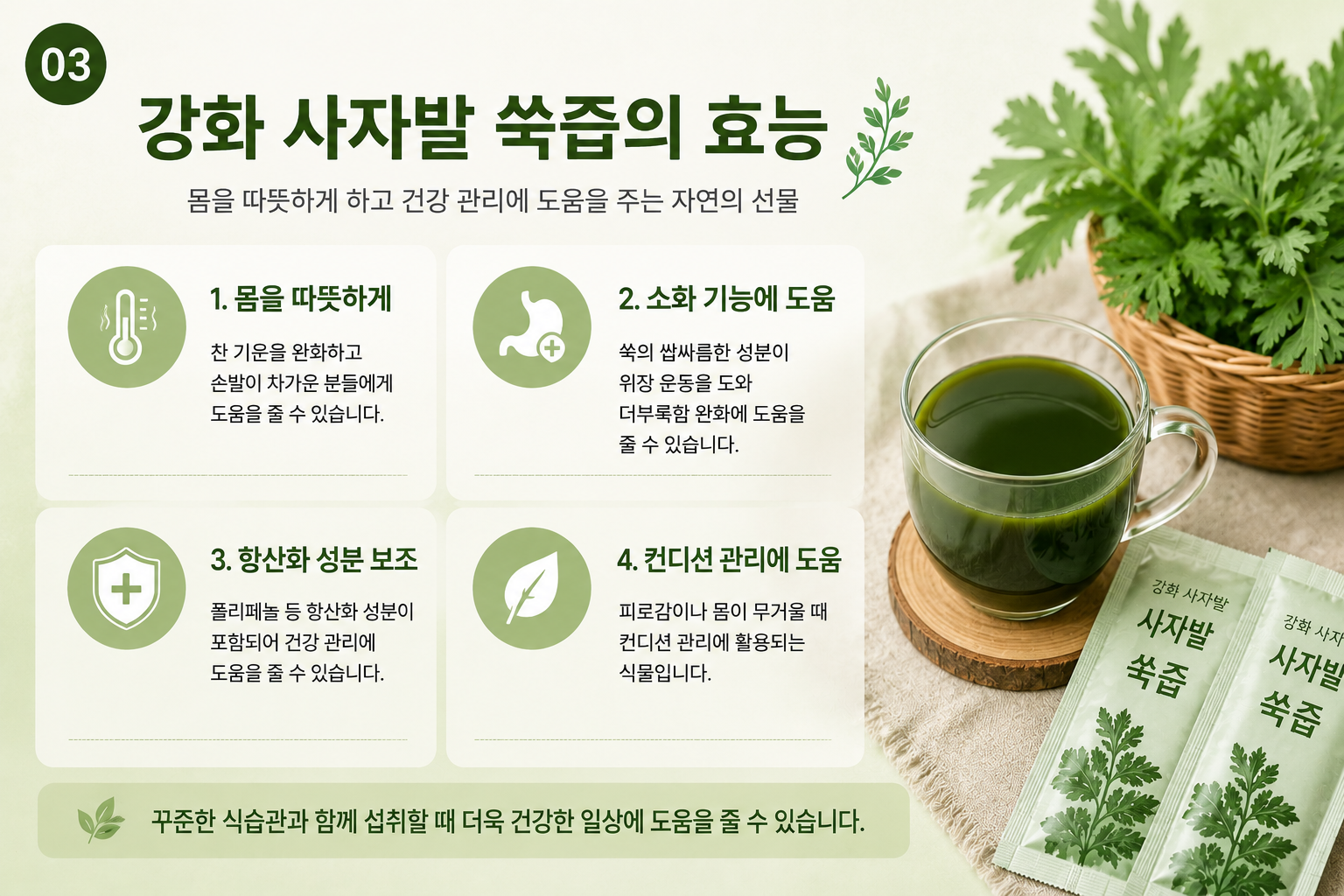 03

강화 사자발 쑥즙의 효능

몸을 따뜻하게 하고 건강 관리에 도움을 주는 자연의 선물

1. 몸을 따뜻하게

찬 기운을 완화하고 손발이 차가운 분들에게 도움을 줄 수 있습니다.

2. 소화 기능에 도움

쑥의 쌉싸름한 성분이 위장 운동을 도와 더부룩함 완화에 도움을 줄 수 있습니다.

3. 항산화 성분 보조

폴리페놀 등 항산화 성분이 포함되어 건강 관리에 도움을 줄 수 있습니다.

4. 컨디션 관리에 도움

피로감이나 몸이 무거울 때 컨디션 관리에 활용되는 식물입니다.

꾸준한 식습관과 함께 섭취할 때 더욱 건강한 일상에 도움을 줄 수 있습니다.

강화 사자발
사자발
쑥즙

강화 사자
사자발
쑥즙